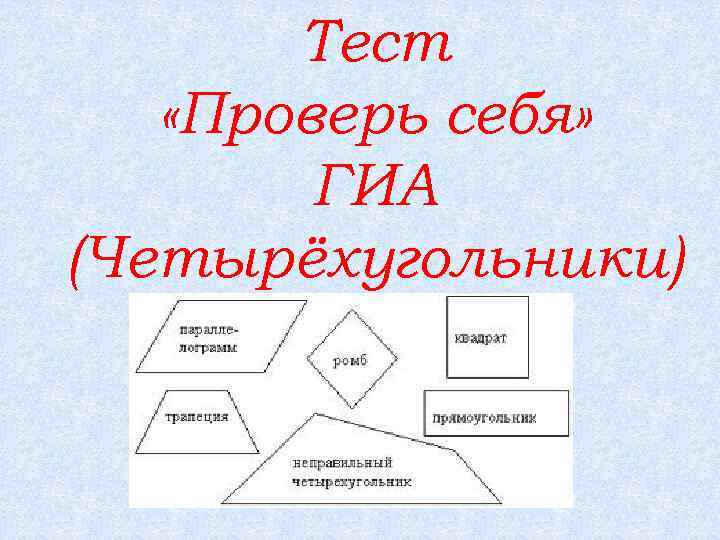 Тест
«Проверь себя»
ГИА
(Четырёхугольники)

параллелограмм

ромб

квадрат

трапеция

прямоугольник

неправильный четырехугольник